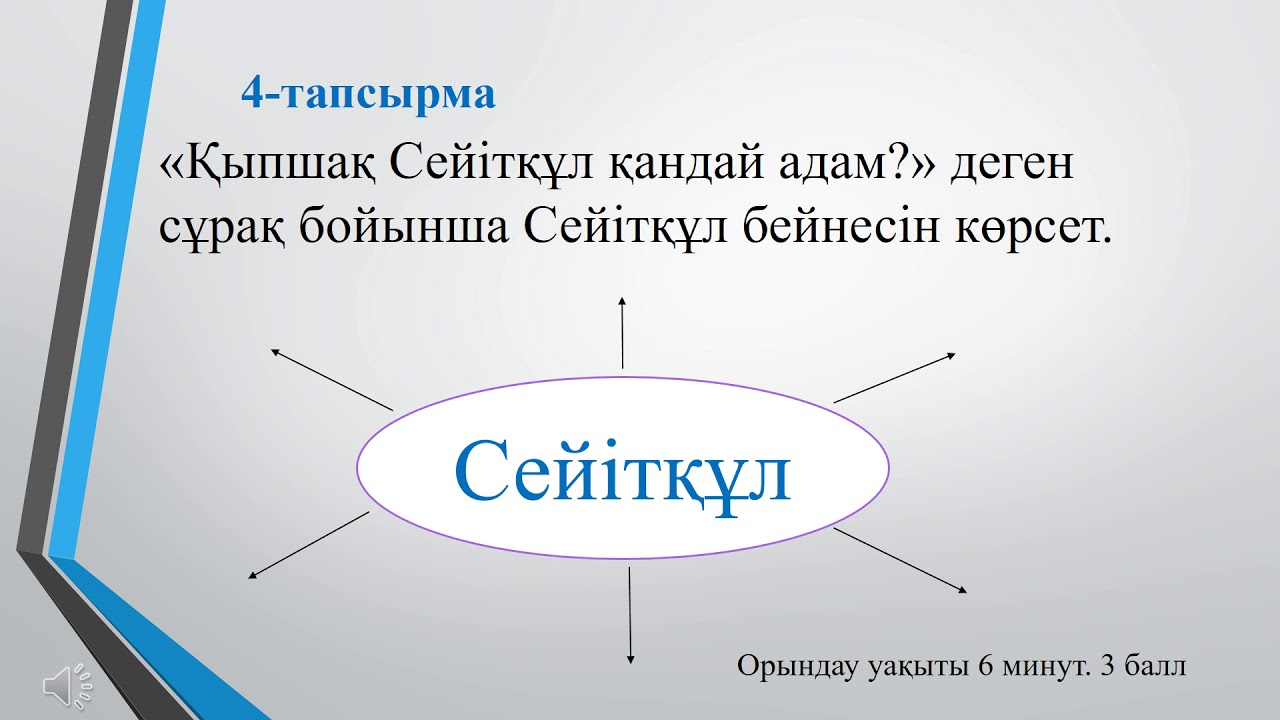 4-тапсырма

«Қыпшақ Сейітқұл қандай адам?» деген сұрақ бойынша Сейітқұл бейнесін көрсет.

Сейітқұл

Орындау уақыты 6 минут. 3 балл